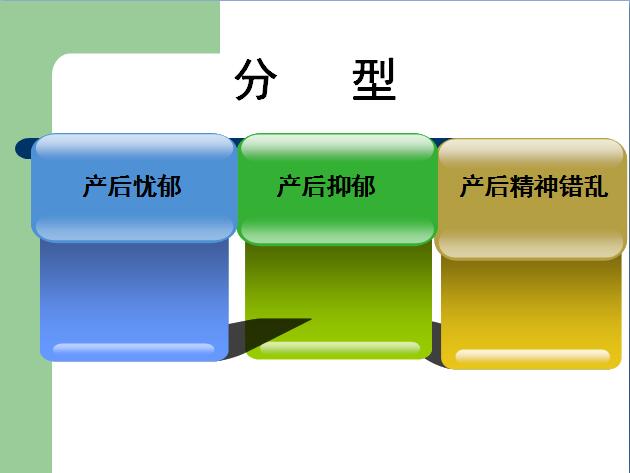 分　型

产后忧郁

产后抑郁

产后精神错乱